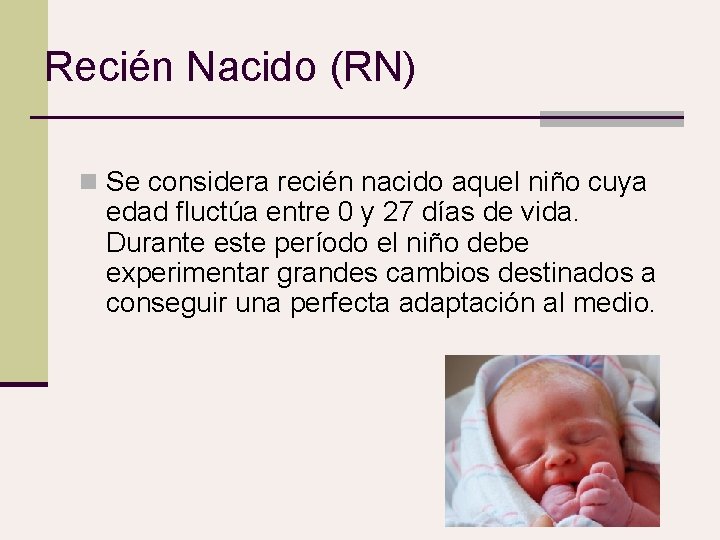 Recién Nacido (RN)

Se considera recién nacido aquel niño cuya edad fluctúa entre 0 y 27 días de vida. Durante este período el niño debe experimentar grandes cambios destinados a conseguir una perfecta adaptación al medio.